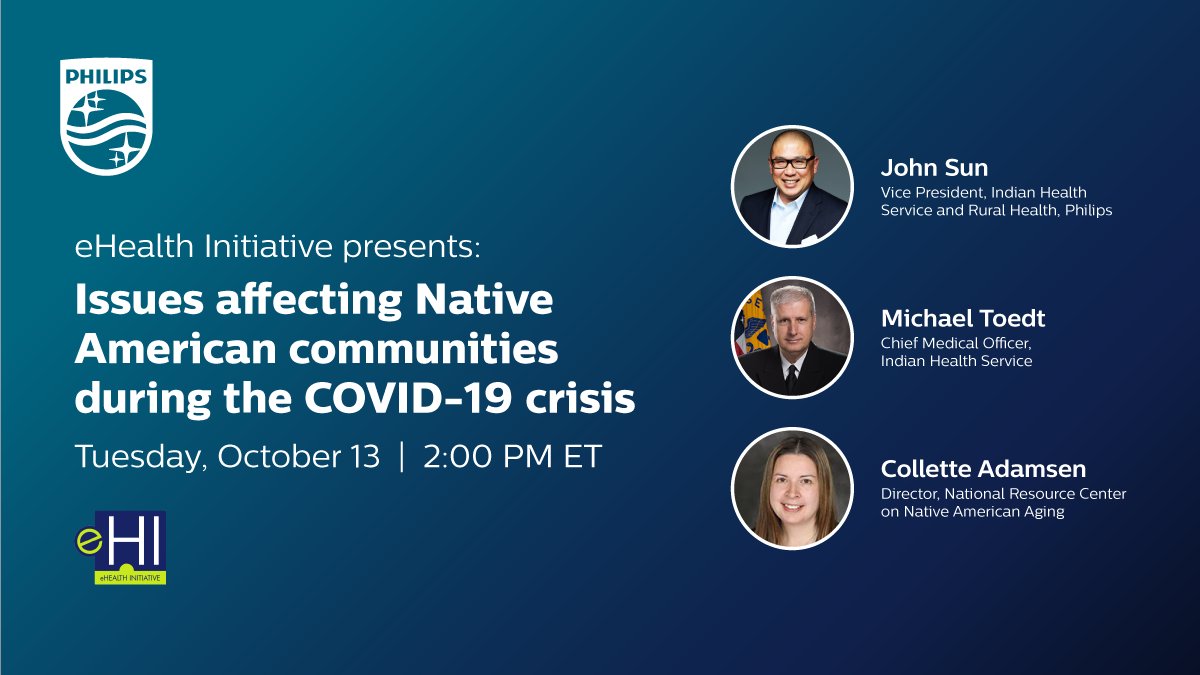 PHILIPS

eHealth Initiative presents:

Issues affecting Native American communities during the COVID-19 crisis

Tuesday, October 13 | 2:00 PM ET

eHI
eHEALTH INITIATIVE

John Sun
Vice President, Indian Health Service and Rural Health, Philips

Michael Toedt
Chief Medical Officer, Indian Health Service

Collette Adamsen
Director, National Resource Center on Native American Aging